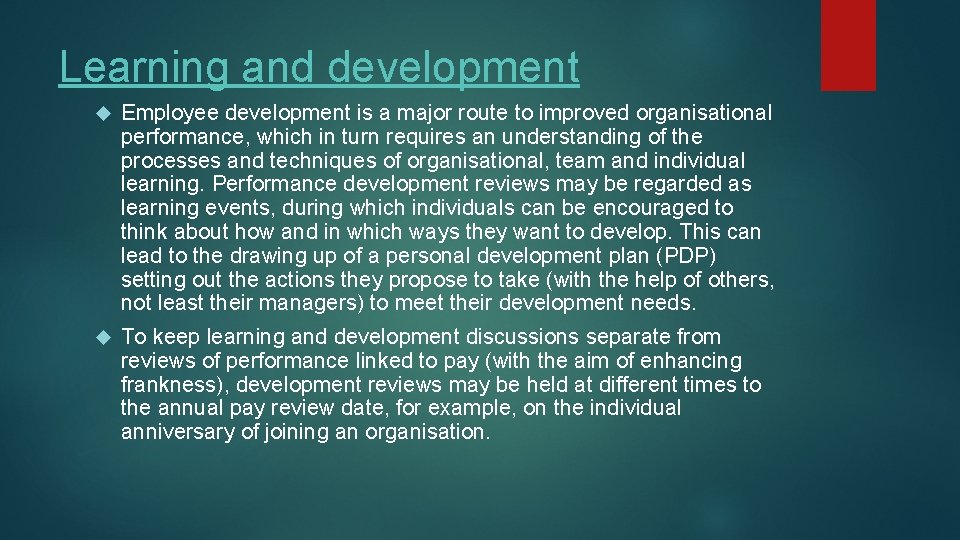 Learning and development

Employee development is a major route to improved organisational performance, which in turn requires an understanding of the processes and techniques of organisational, team and individual learning. Performance development reviews may be regarded as learning events, during which individuals can be encouraged to think about how and in which ways they want to develop. This can lead to the drawing up of a personal development plan (PDP) setting out the actions they propose to take (with the help of others, not least their managers) to meet their development needs.

To keep learning and development discussions separate from reviews of performance linked to pay (with the aim of enhancing frankness), development reviews may be held at different times to the annual pay review date, for example, on the individual anniversary of joining an organisation.